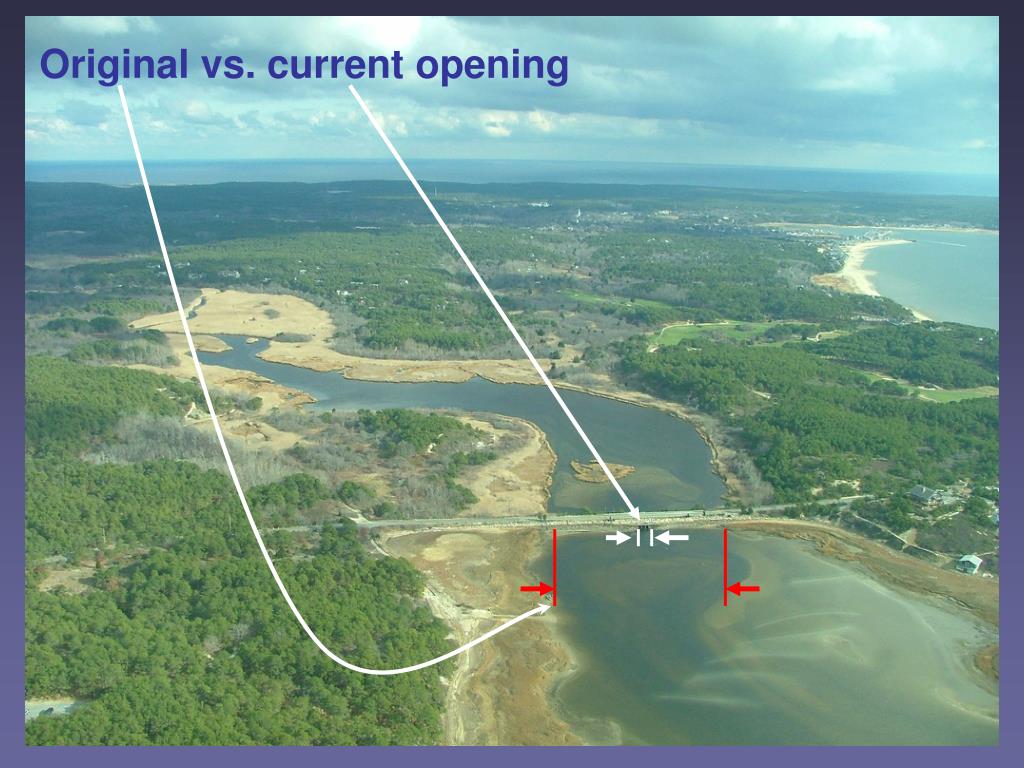 Original vs. current opening